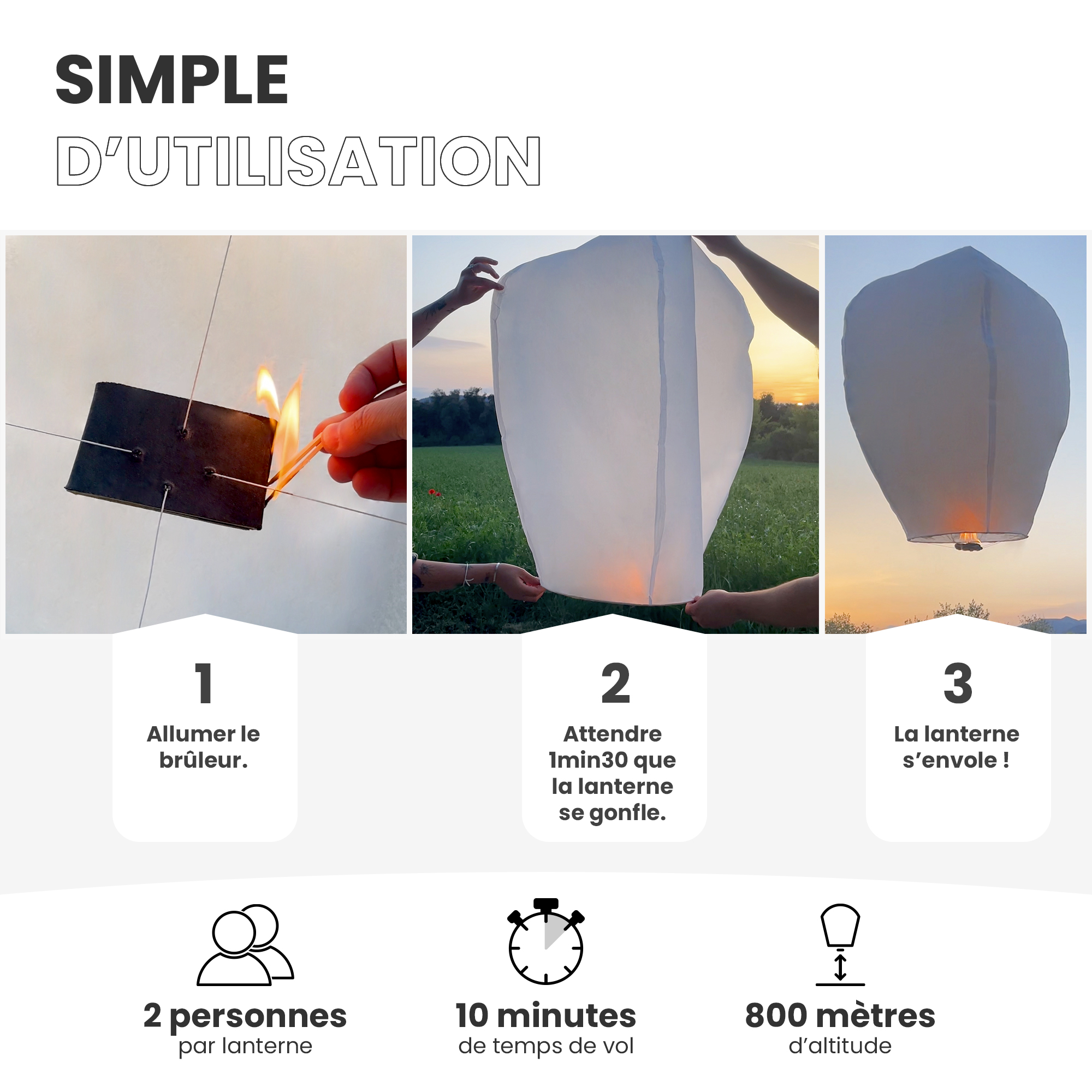 SIMPLE
D'UTILISATION

1
Allumer le brûleur.

2
Attendre 1min30 que la lanterne se gonfle.

3
La lanterne s'envole !

2 personnes
par lanterne

10 minutes
de temps de vol

800 mètres
d'altitude